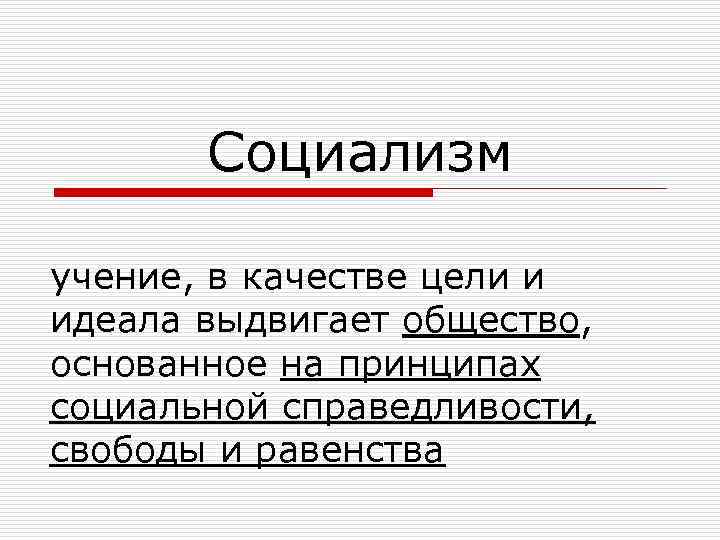 Социализм

учение, в качестве цели и идеала выдвигает общество, основанное на принципах социальной справедливости, свободы и равенства